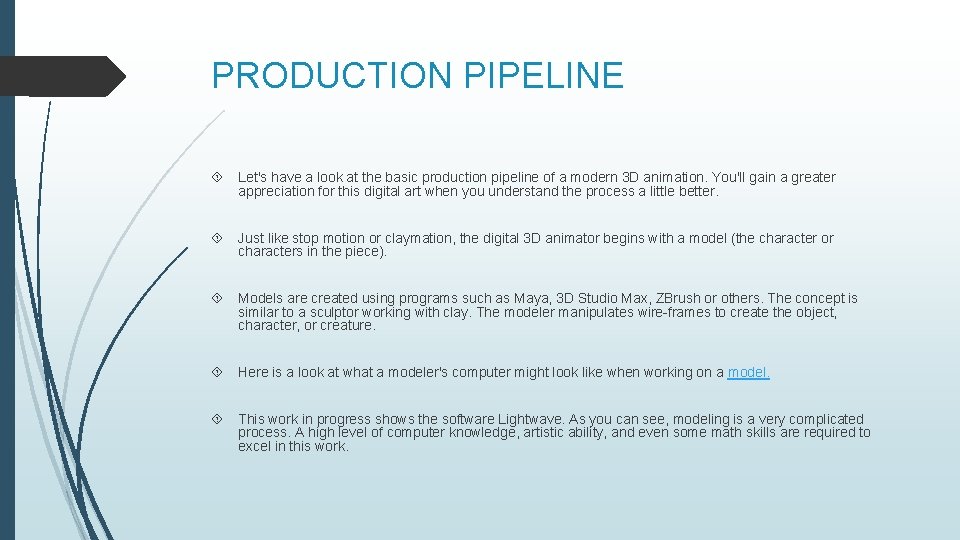 PRODUCTION PIPELINE

Let's have a look at the basic production pipeline of a modern 3D animation. You'll gain a greater appreciation for this digital art when you understand the process a little better.

Just like stop motion or claymation, the digital 3D animator begins with a model (the character or characters in the piece).

Models are created using programs such as Maya, 3D Studio Max, ZBrush or others. The concept is similar to a sculptor working with clay. The modeler manipulates wire-frames to create the object, character, or creature.

Here is a look at what a modeler's computer might look like when working on a model.

This work in progress shows the software Lightwave. As you can see, modeling is a very complicated process. A high level of computer knowledge, artistic ability, and even some math skills are required to excel in this work.